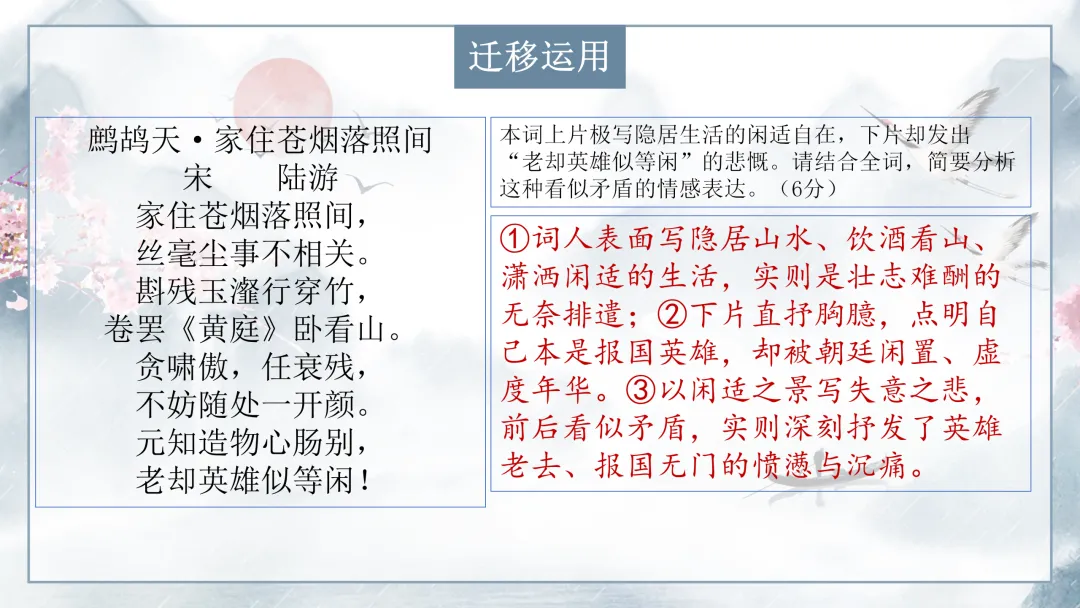 迁移运用

鹧鸪天·家住苍烟落照间
宋　陆游
家住苍烟落照间，
丝毫尘事不相关。
斟残玉瀣行穿竹，
卷罢《黄庭》卧看山。
贪啸傲，任衰残，
不妨随处一开颜。
元知造物心肠别，
老却英雄似等闲！

本词上片极写隐居生活的闲适自在，下片却发出“老却英雄似等闲”的悲慨。请结合全词，简要分析这种看似矛盾的情感表达。（6分）

①词人表面写隐居山水、饮酒看山、潇洒闲适的生活，实则是壮志难酬的无奈排遣；②下片直抒胸臆，点明自己本是报国英雄，却被朝廷闲置、虚度年华。③以闲适之景写失意之悲，前后看似矛盾，实则深刻抒发了英雄老去、报国无门的愤懑与沉痛。